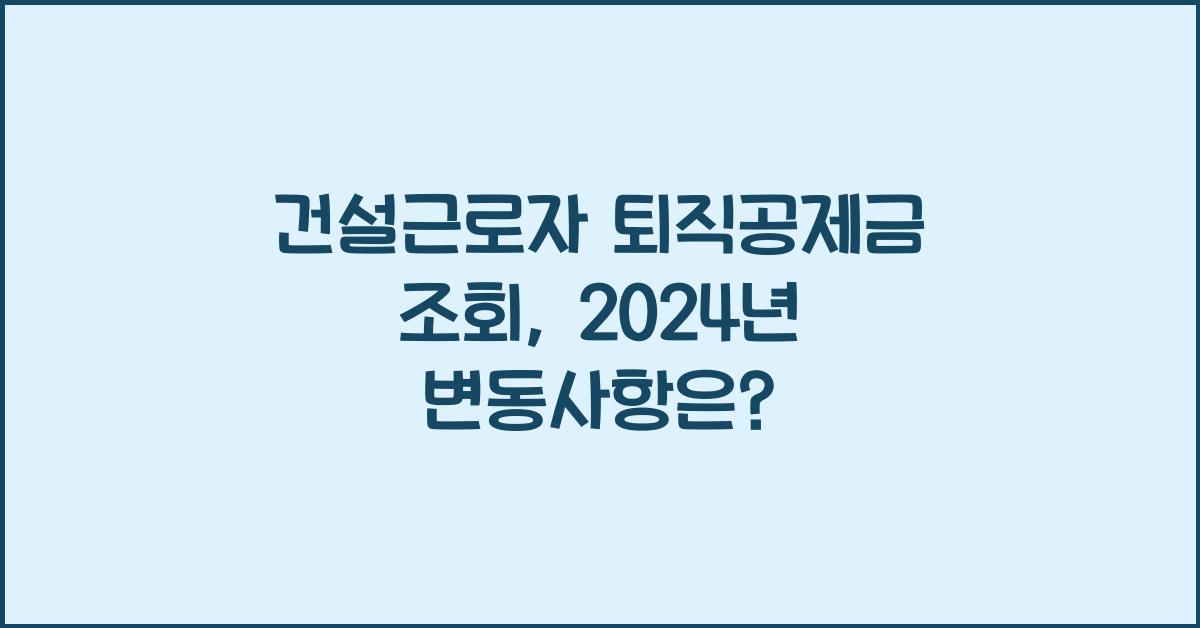 건설근로자 퇴직공제금 조회, 2024년 변동사항은?